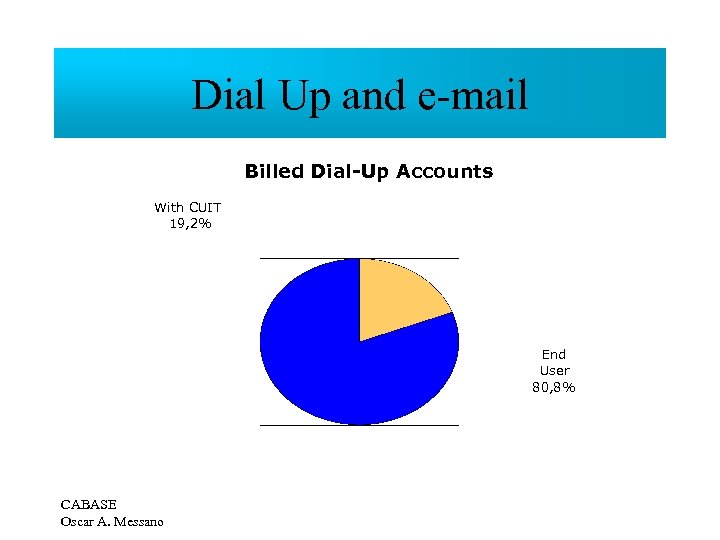 Dial Up and e-mail

Billed Dial-Up Accounts

With CUIT
19,2%

End
User
80,8%

CABASE
Oscar A. Messano